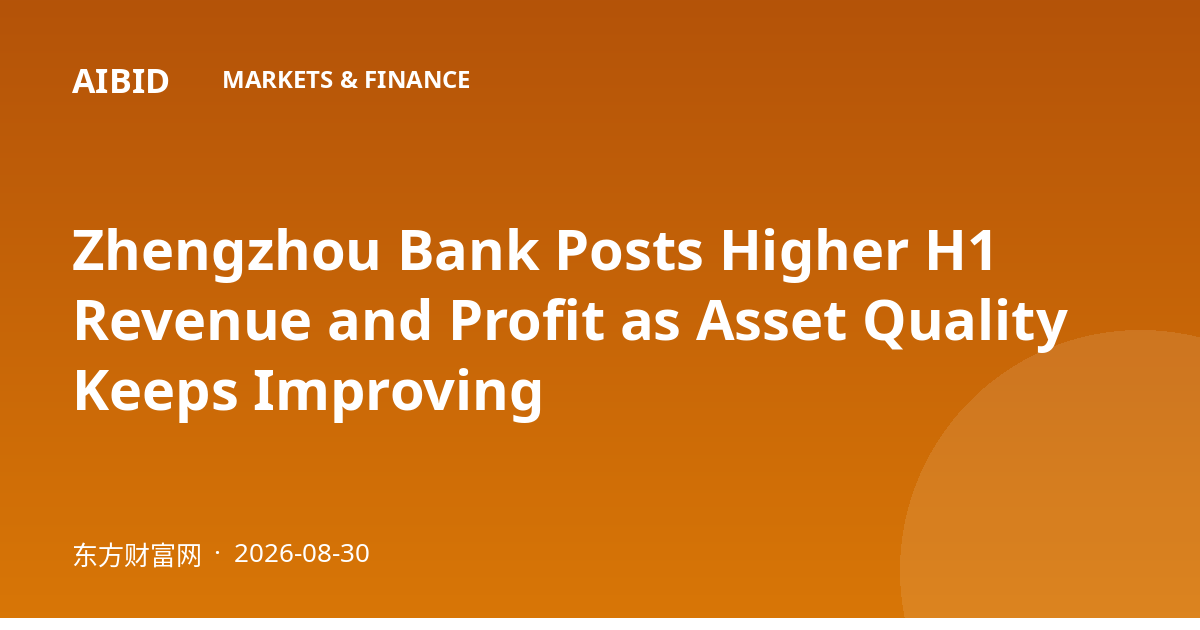 AIBID MARKETS & FINANCE

Zhengzhou Bank Posts Higher H1 Revenue and Profit as Asset Quality Keeps Improving

东方财富网 · 2026-08-30